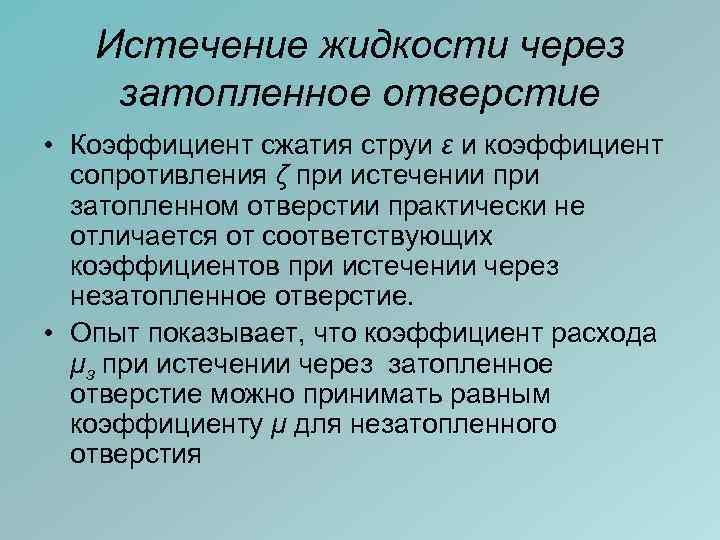 Истечение жидкости через затопленное отверстие

• Коэффициент сжатия струи $\varepsilon$ и коэффициент сопротивления $\zeta$ при истечении при затопленном отверстии практически не отличается от соответствующих коэффициентов при истечении через незатопленное отверстие.

• Опыт показывает, что коэффициент расхода $\mu_з$ при истечении через затопленное отверстие можно принимать равным коэффициенту $\mu$ для незатопленного отверстия